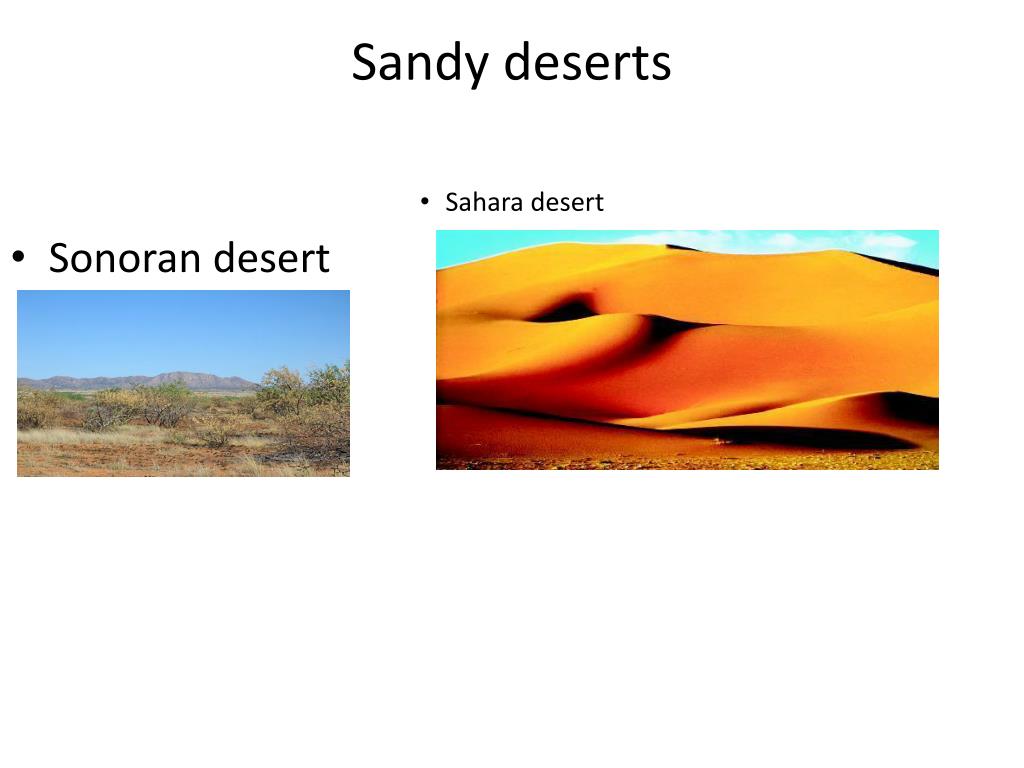 Sandy deserts

• Sonoran desert

• Sahara desert